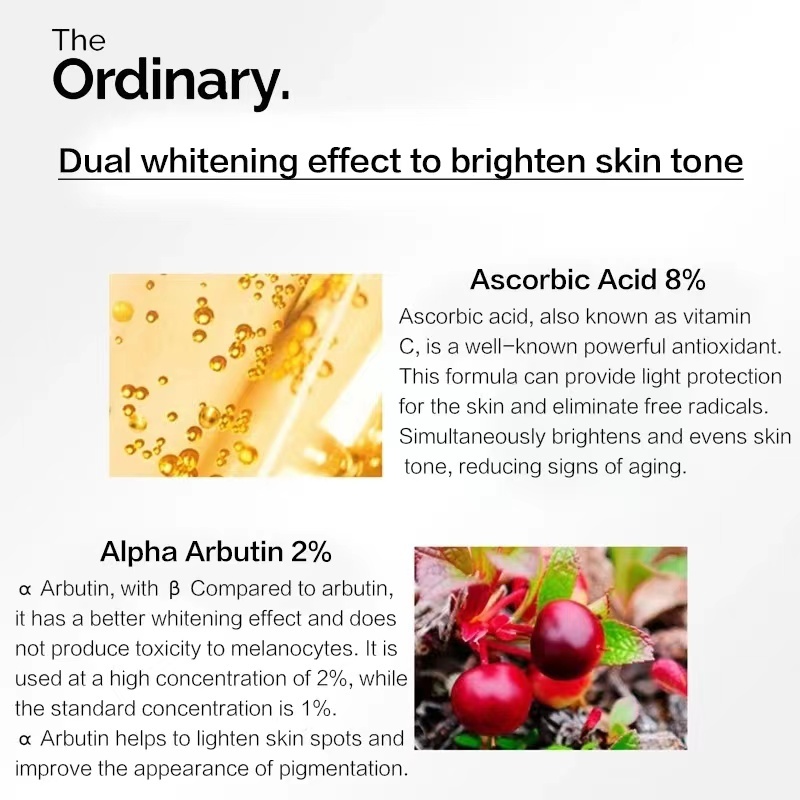 The
Ordinary.

Dual whitening effect to brighten skin tone

Ascorbic Acid 8%

Ascorbic acid, also known as vitamin C, is a well-known powerful antioxidant. This formula can provide light protection for the skin and eliminate free radicals. Simultaneously brightens and evens skin tone, reducing signs of aging.

Alpha Arbutin 2%

α Arbutin, with β Compared to arbutin, it has a better whitening effect and does not produce toxicity to melanocytes. It is used at a high concentration of 2%, while the standard concentration is 1%.
α Arbutin helps to lighten skin spots and improve the appearance of pigmentation.